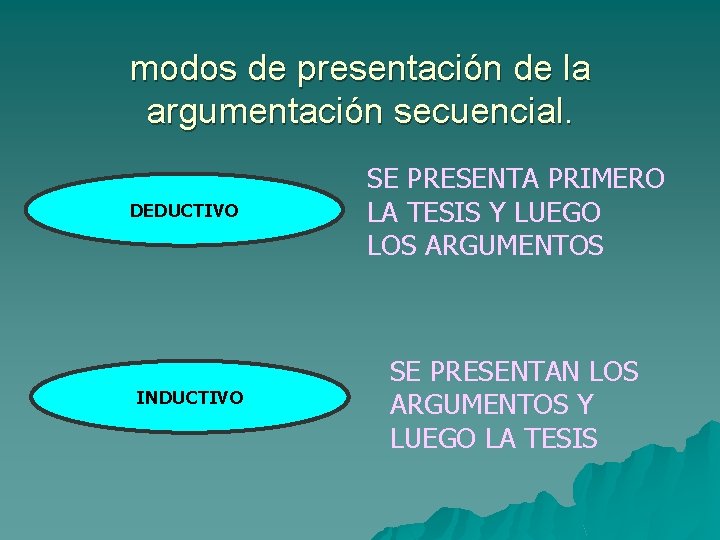 modos de presentación de la argumentación secuencial.

DEDUCTIVO

SE PRESENTA PRIMERO LA TESIS Y LUEGO LOS ARGUMENTOS

INDUCTIVO

SE PRESENTAN LOS ARGUMENTOS Y LUEGO LA TESIS